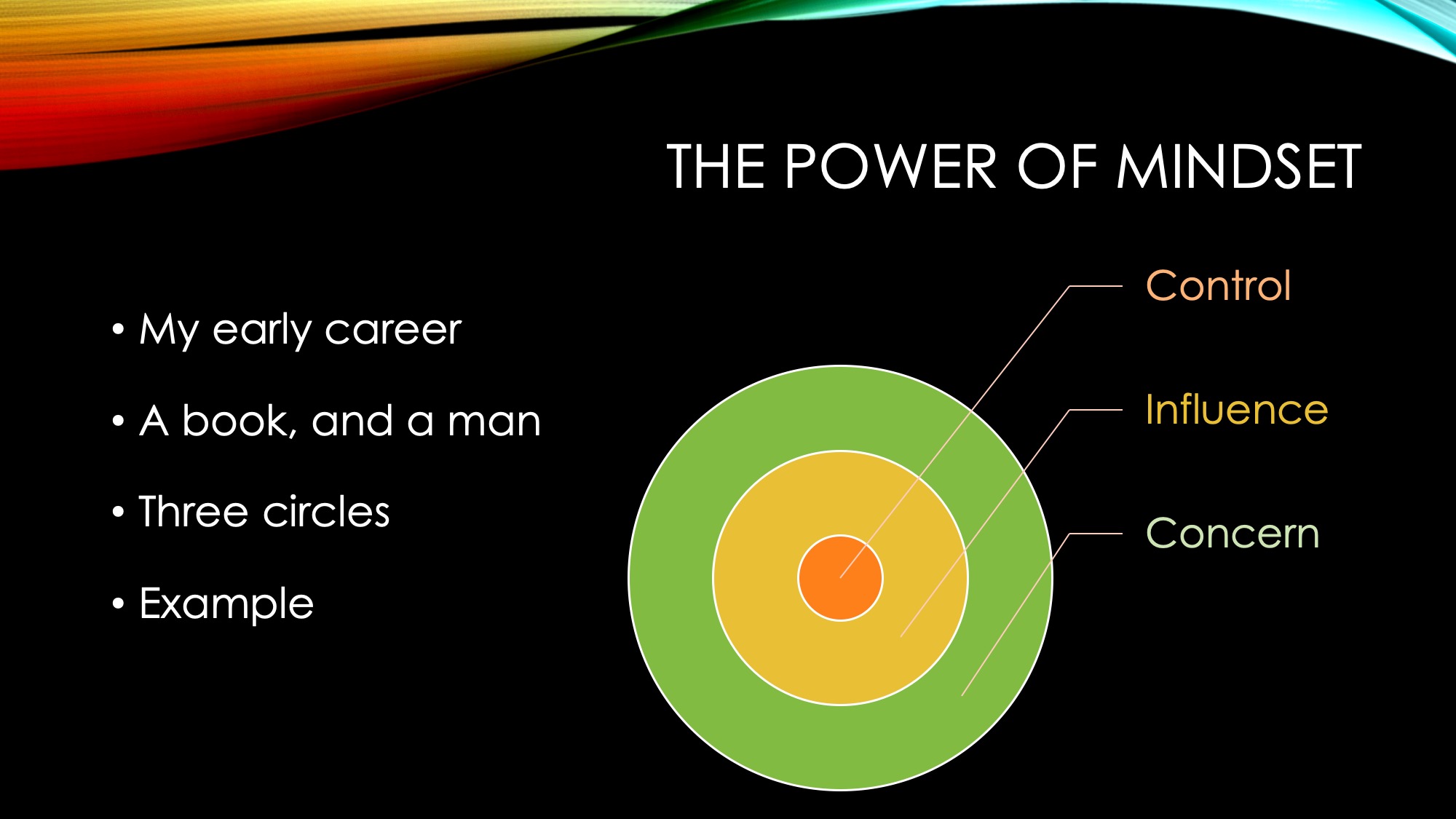 THE POWER OF MINDSET

• My early career

• A book, and a man

• Three circles

• Example

Control

Influence

Concern